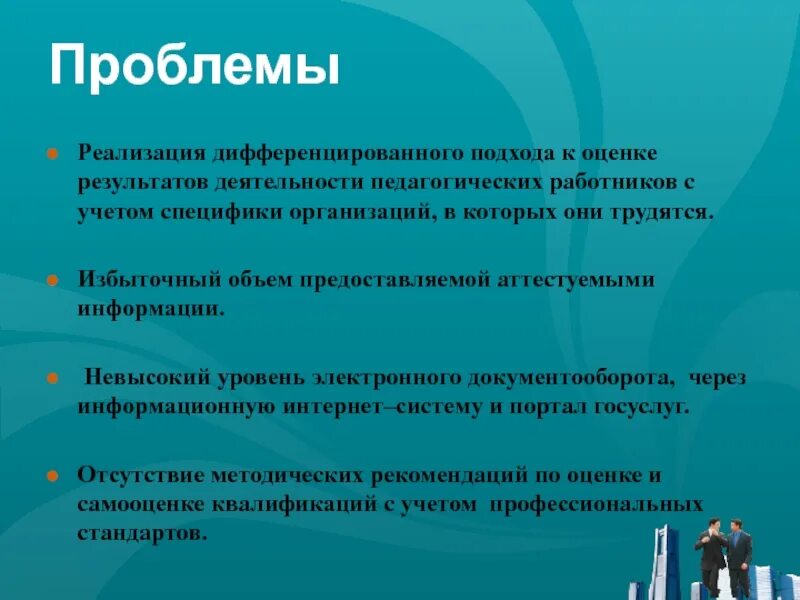 Проблемы

Реализация дифференцированного подхода к оценке результатов деятельности педагогических работников с учетом специфики организаций, в которых они трудятся.

Избыточный объем предоставляемой аттестуемыми информации.

Невысокий уровень электронного документооборота, через информационную интернет–систему и портал госуслуг.

Отсутствие методических рекомендаций по оценке и самооценке квалификаций с учетом профессиональных стандартов.